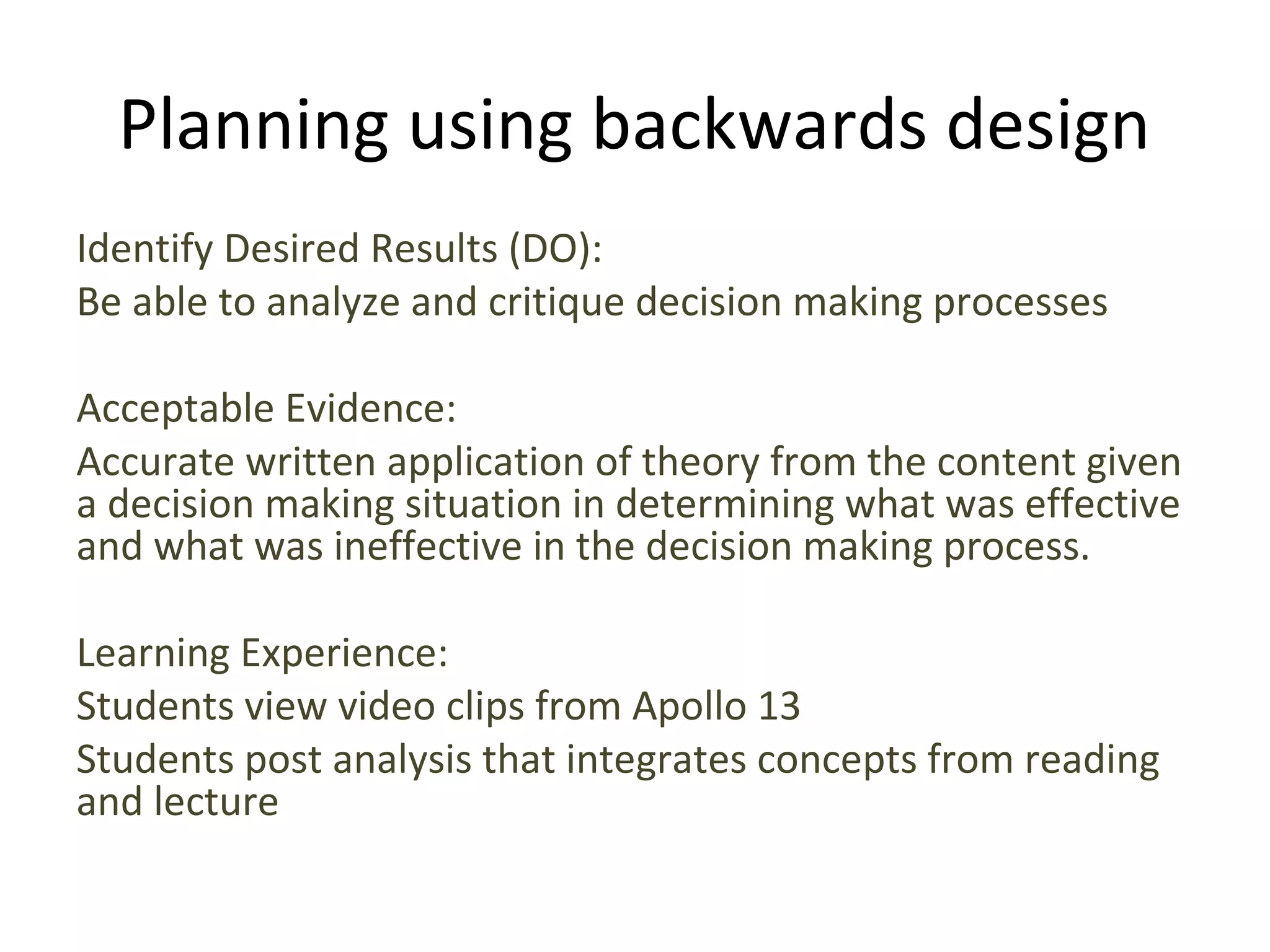 Planning using backwards design

Identify Desired Results (DO):
Be able to analyze and critique decision making processes

Acceptable Evidence:
Accurate written application of theory from the content given a decision making situation in determining what was effective and what was ineffective in the decision making process.

Learning Experience:
Students view video clips from Apollo 13
Students post analysis that integrates concepts from reading and lecture